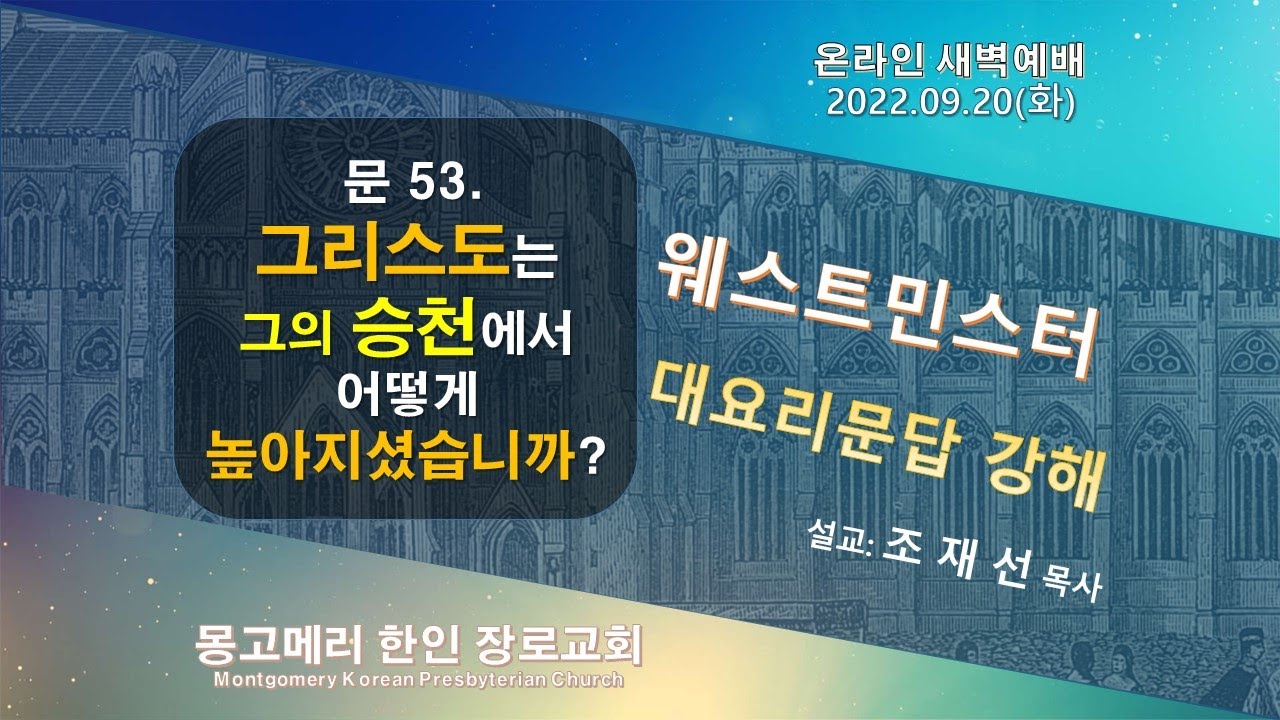 온라인 새벽예배
2022.09.20(화)

문 53.
그리스도는
그의 승천에서
어떻게
높아지셨습니까?

웨스트민스터
대요리문답 강해

설교: 조 재 선 목사

몽고메리 한인 장로교회
Montgomery Korean Presbyterian Church